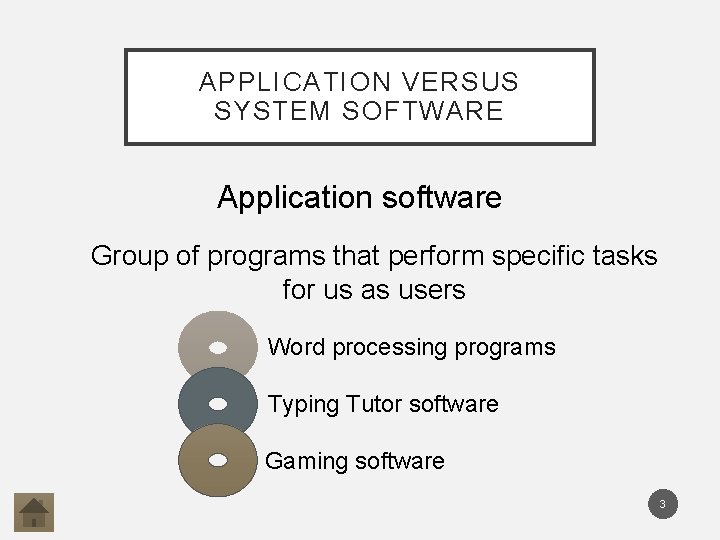 APPLICATION VERSUS SYSTEM SOFTWARE

Application software

Group of programs that perform specific tasks for us as users

Word processing programs

Typing Tutor software

Gaming software

3